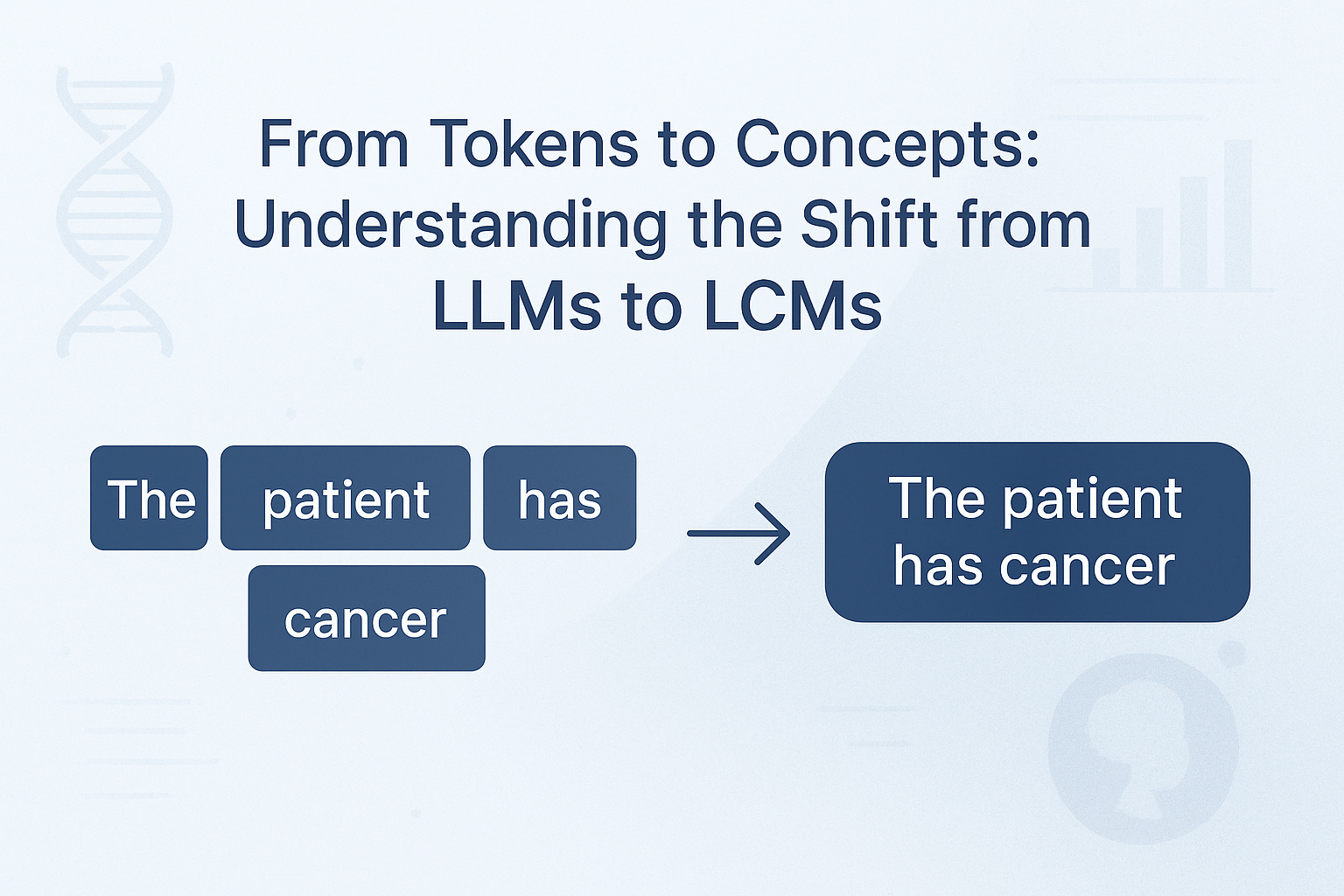 From Tokens to Concepts: Understanding the Shift from LLMs to LCMs

The patient has cancer

The patient has cancer